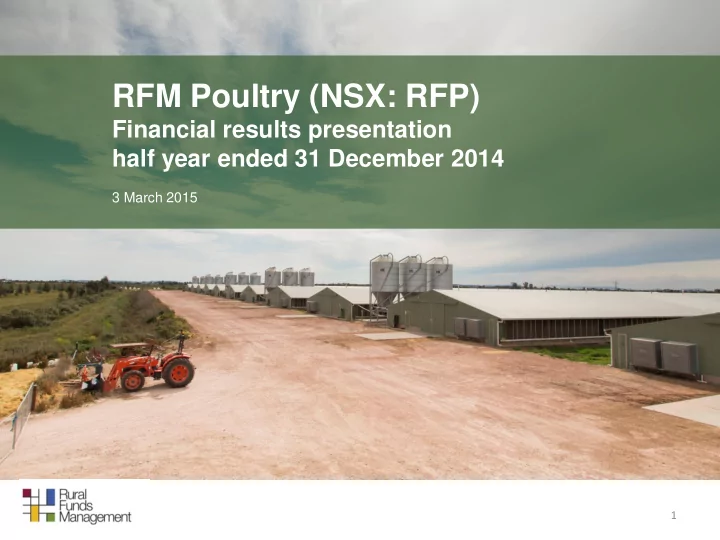 RFM Poultry (NSX: RFP)
Financial results presentation
half year ended 31 December 2014

3 March 2015

Rural Funds Management

1